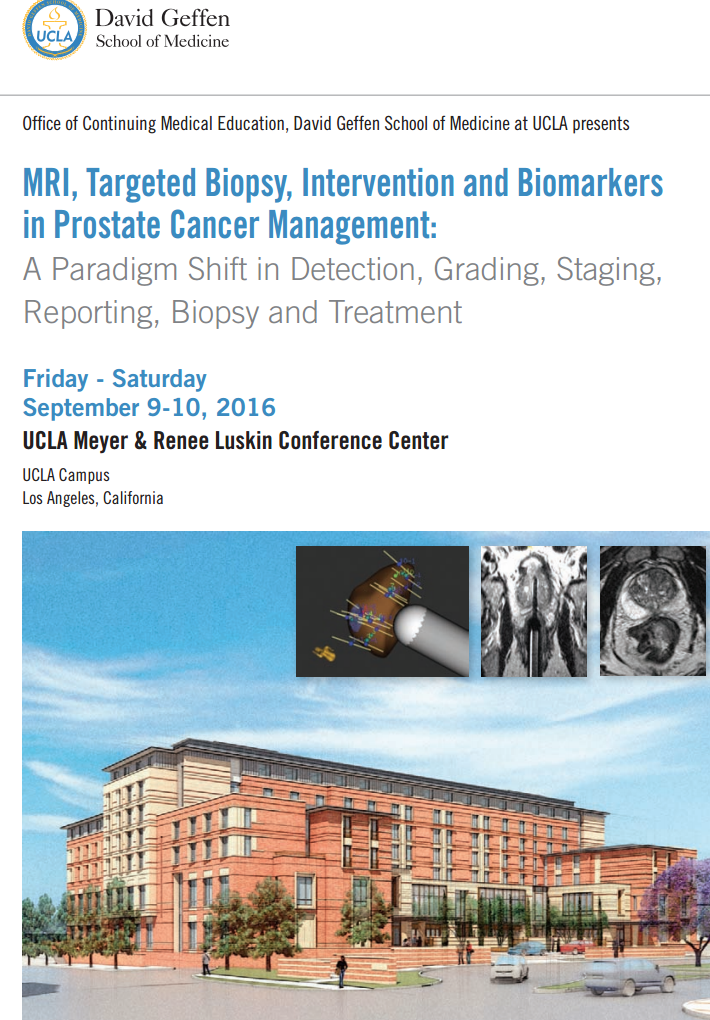 UCLA
David Geffen
School of Medicine

Office of Continuing Medical Education, David Geffen School of Medicine at UCLA presents

MRI, Targeted Biopsy, Intervention and Biomarkers in Prostate Cancer Management:
A Paradigm Shift in Detection, Grading, Staging, Reporting, Biopsy and Treatment

Friday - Saturday
September 9-10, 2016
UCLA Meyer & Renee Luskin Conference Center
UCLA Campus
Los Angeles, California